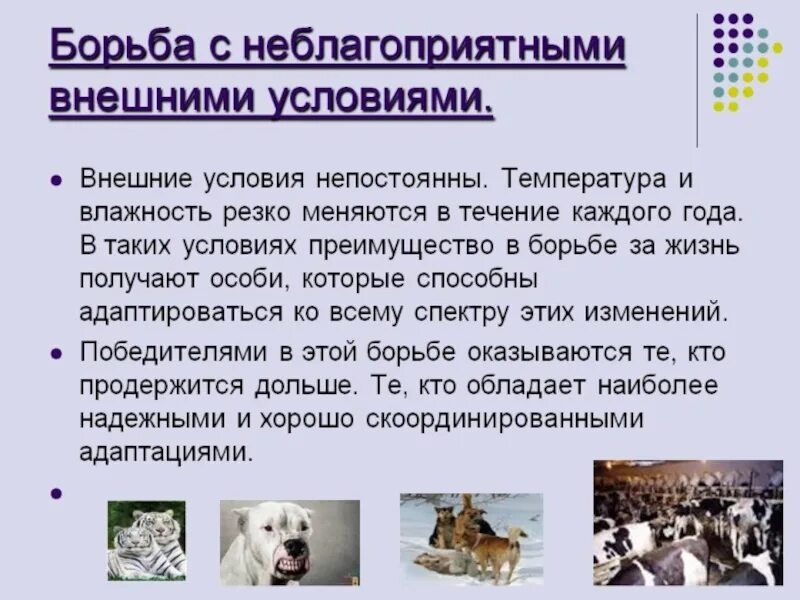 Борьба с неблагоприятными внешними условиями.

- Внешние условия непостоянны. Температура и влажность резко меняются в течение каждого года. В таких условиях преимущество в борьбе за жизнь получают особи, которые способны адаптироваться ко всему спектру этих изменений.
- Победителями в этой борьбе оказываются те, кто продержится дольше. Те, кто обладает наиболее надежными и хорошо скоординированными адаптациями.
-